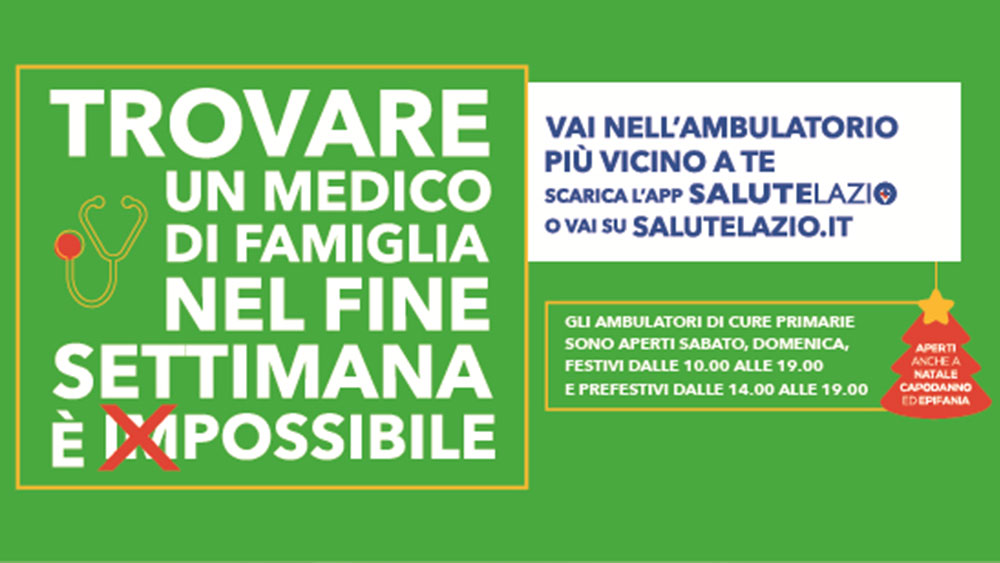 TROVARE UN MEDICO DI FAMIGLIA NEL FINE SETTIMANA È IMPOSSIBILE

VAI NELL'AMBULATORIO PIÙ VICINO A TE
SCARICA L'APP SALUTELAZIO
O VAI SU SALUTELAZIO.IT

GLI AMBULATORI DI CURE PRIMARIE SONO APERTI SABATO, DOMENICA, FESTIVI DALLE 10.00 ALLE 19.00 E PREFESTIVI DALLE 14.00 ALLE 19.00

APERTI ANCHE A NATALE CAPODANNO ED EPIFANIA